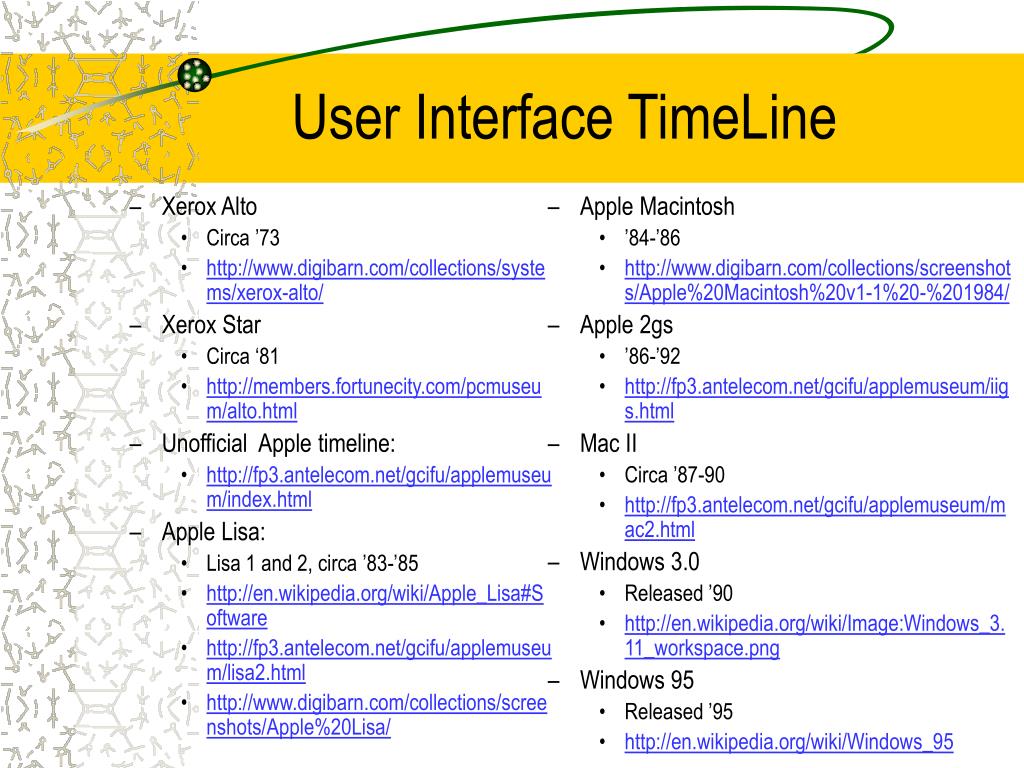 User Interface TimeLine

– Xerox Alto
 • Circa ’73
 • http://www.digibarn.com/collections/systems/xerox-alto/
– Xerox Star
 • Circa ‘81
 • http://members.fortunecity.com/pcmuseum/alto.html
– Unofficial Apple timeline:
 • http://fp3.antelecom.net/gcifu/applemuseum/index.html
– Apple Lisa:
 • Lisa 1 and 2, circa ’83-’85
 • http://en.wikipedia.org/wiki/Apple_Lisa#Software
 • http://fp3.antelecom.net/gcifu/applemuseum/lisa2.html
 • http://www.digibarn.com/collections/screenshots/Apple%20Lisa/

– Apple Macintosh
 • ’84-’86
 • http://www.digibarn.com/collections/screenshots/Apple%20Macintosh%20v1-1%20-%201984/
– Apple 2gs
 • ’86-’92
 • http://fp3.antelecom.net/gcifu/applemuseum/iigs.html
– Mac II
 • Circa ’87-90
 • http://fp3.antelecom.net/gcifu/applemuseum/mac2.html
– Windows 3.0
 • Released ’90
 • http://en.wikipedia.org/wiki/Image:Windows_3.11_workspace.png
– Windows 95
 • Released ’95
 • http://en.wikipedia.org/wiki/Windows_95